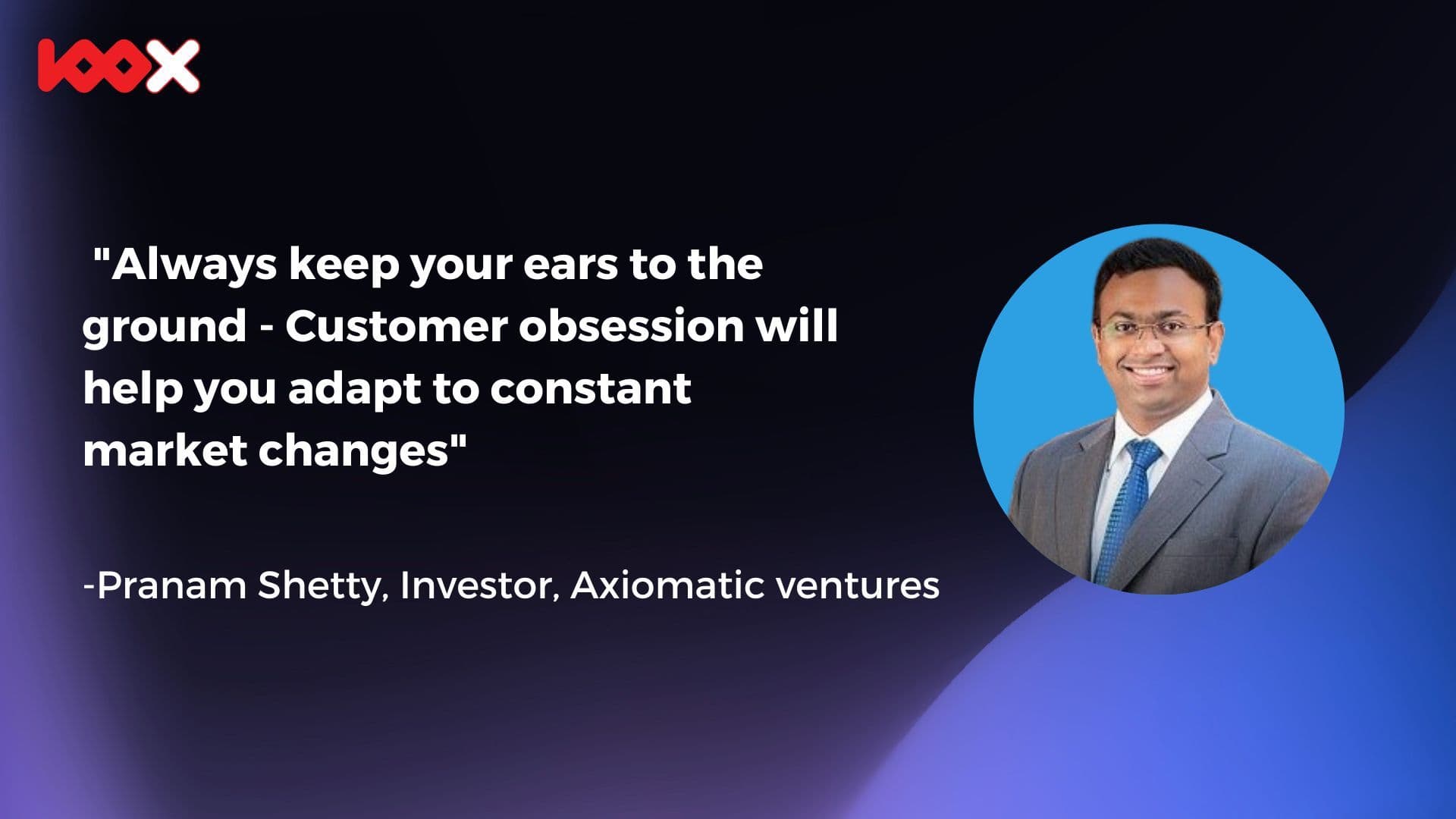 100X

"Always keep your ears to the ground - Customer obsession will help you adapt to constant market changes"

-Pranam Shetty, Investor, Axiomatic ventures